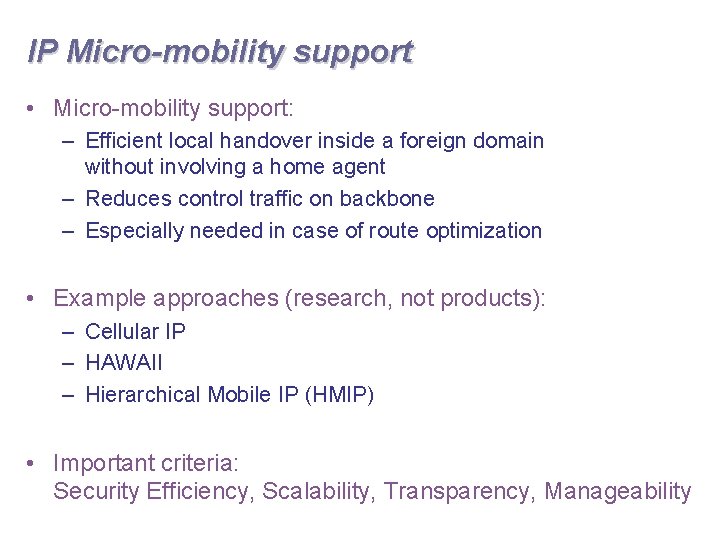 IP Micro-mobility support

• Micro-mobility support:
– Efficient local handover inside a foreign domain without involving a home agent
– Reduces control traffic on backbone
– Especially needed in case of route optimization

• Example approaches (research, not products):
– Cellular IP
– HAWAII
– Hierarchical Mobile IP (HMIP)

• Important criteria:
Security Efficiency, Scalability, Transparency, Manageability